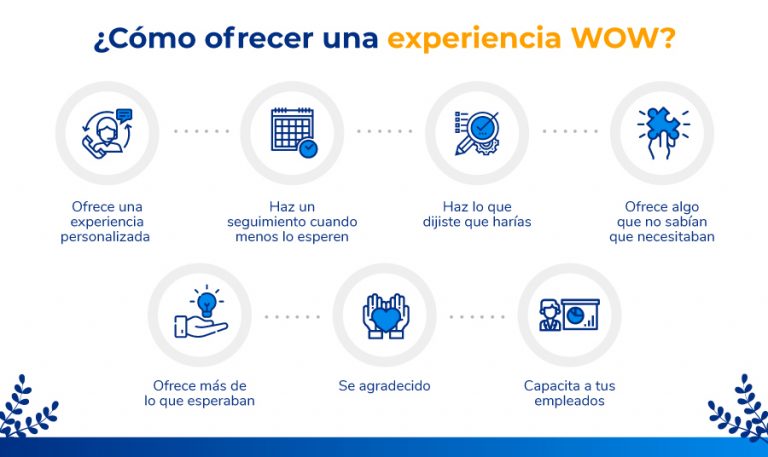 ¿Cómo ofrecer una experiencia WOW?

Ofrece una experiencia personalizada

Haz un seguimiento cuando menos lo esperen

Haz lo que dijiste que harías

Ofrece algo que no sabían que necesitaban

Ofrece más de lo que esperaban

Se agradecido

Capacita a tus empleados